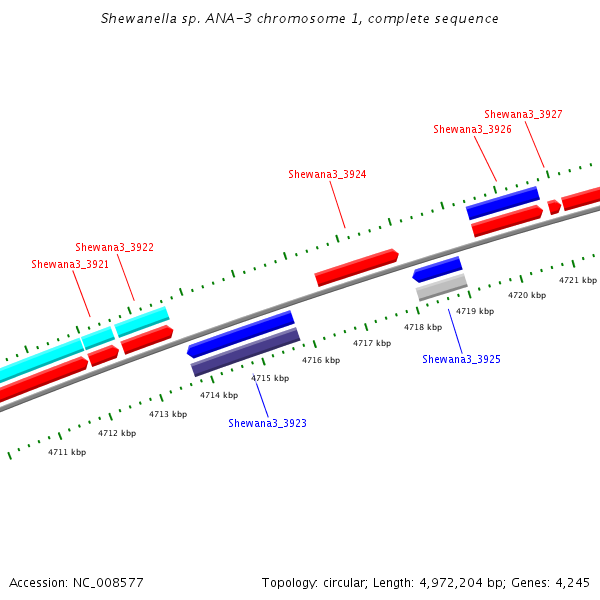 Shewanella sp. ANA-3 chromosome 1, complete sequence

Shewana3_3927
Shewana3_3926
Shewana3_3924
Shewana3_3922
Shewana3_3921

4721 kbp
4720 kbp
4719 kbp
4718 kbp
4717 kbp
4716 kbp
4715 kbp
4714 kbp
4713 kbp
4712 kbp
4711 kbp

Shewana3_3925
Shewana3_3923

Accession: NC_008577

Topology: circular; Length: 4,972,204 bp; Genes: 4,245